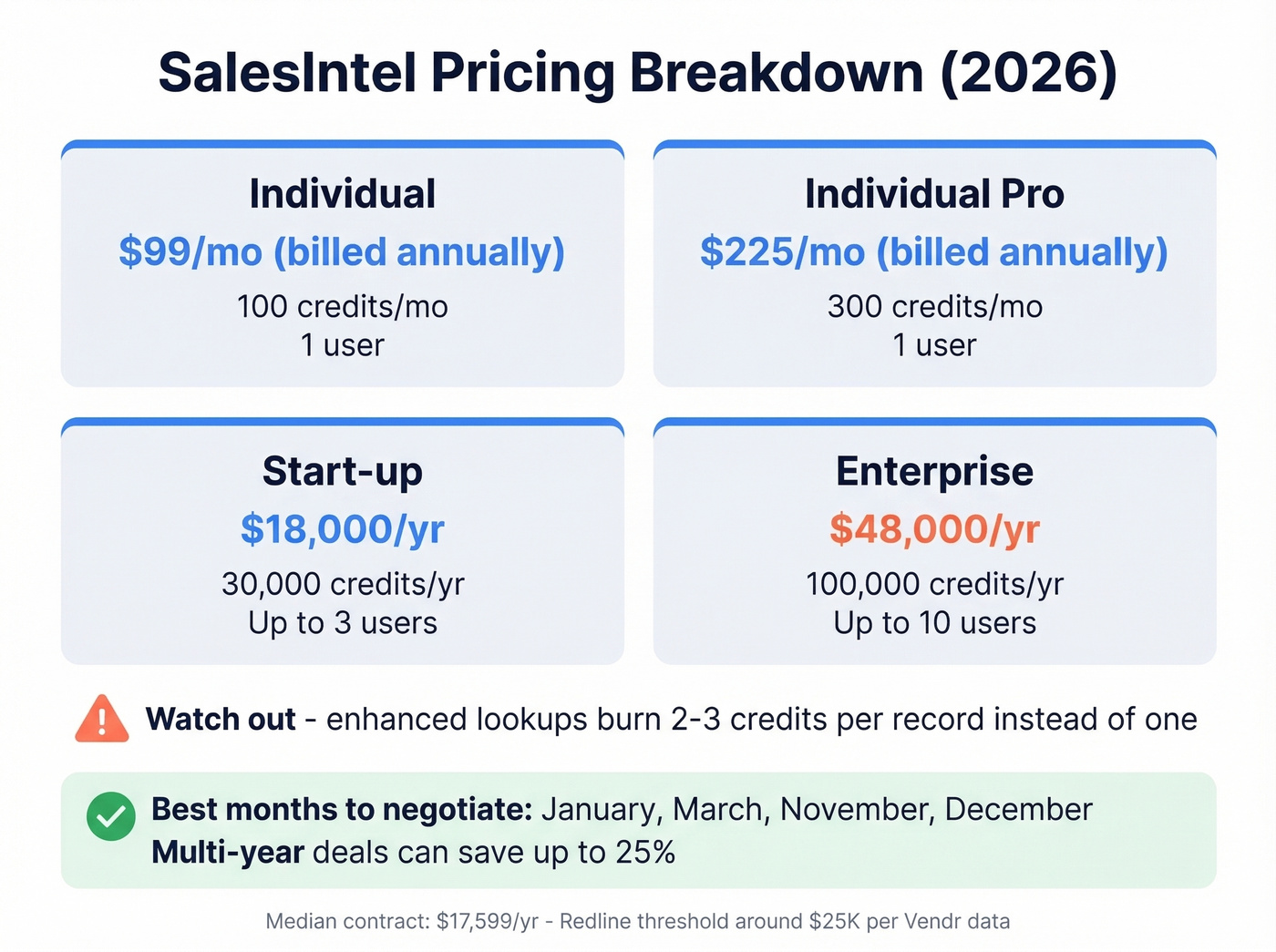 SalesIntel Pricing Breakdown (2026)

Individual
\$99/mo (billed annually)
100 credits/mo
1 user

Individual Pro
\$225/mo (billed annually)
300 credits/mo
1 user

Start-up
\$18,000/yr
30,000 credits/yr
Up to 3 users

Enterprise
\$48,000/yr
100,000 credits/yr
Up to 10 users

Watch out - enhanced lookups burn 2-3 credits per record instead of one

Best months to negotiate: January, March, November, December
Multi-year deals can save up to 25%

Median contract: \$17,599/yr - Redline threshold around \$25K per Vendr data